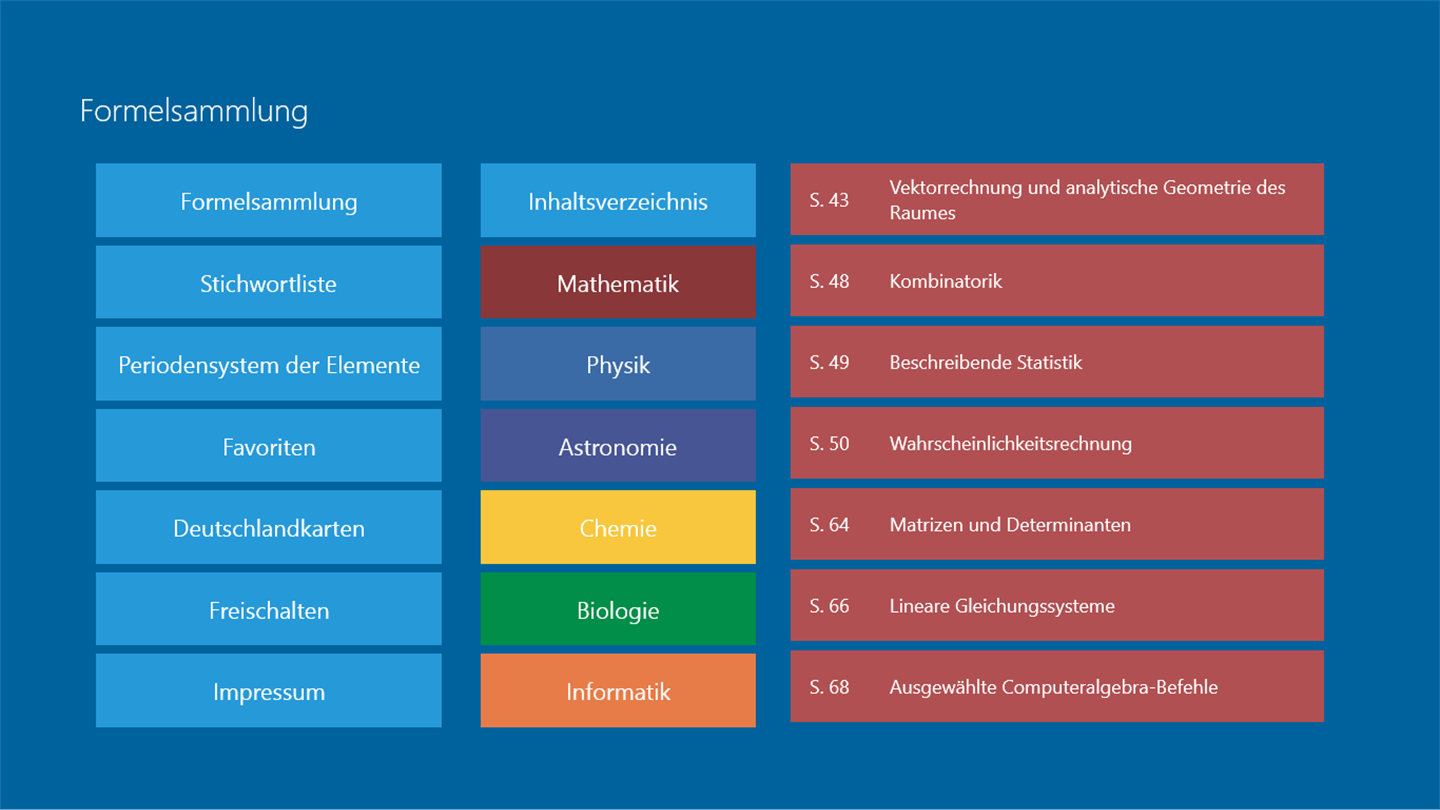 Formelsammlung

Formelsammlung
Stichwortliste
Periodensystem der Elemente
Favoriten
Deutschlandkarten
Freischalten
Impressum

Inhaltsverzeichnis
Mathematik
Physik
Astronomie
Chemie
Biologie
Informatik

S. 43 Vektorrechnung und analytische Geometrie des Raumes
S. 48 Kombinatorik
S. 49 Beschreibende Statistik
S. 50 Wahrscheinlichkeitsrechnung
S. 64 Matrizen und Determinanten
S. 66 Lineare Gleichungssysteme
S. 68 Ausgewählte Computeralgebra-Befehle